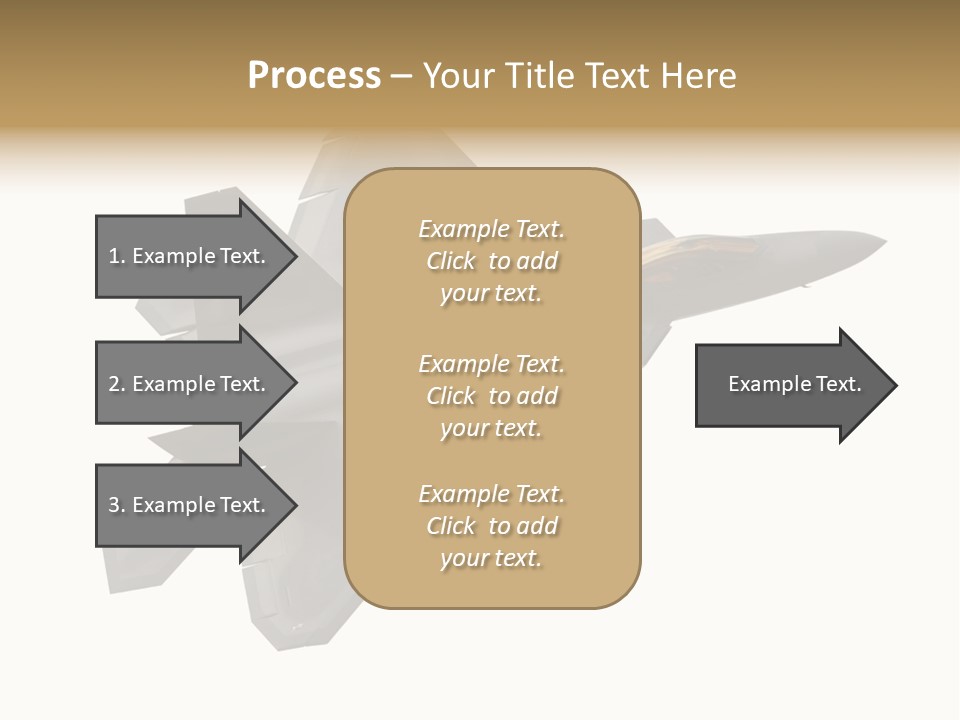 Process – Your Title Text Here

1. Example Text.

2. Example Text.

3. Example Text.

Example Text. Click to add your text.

Example Text. Click to add your text.

Example Text. Click to add your text.

Example Text.